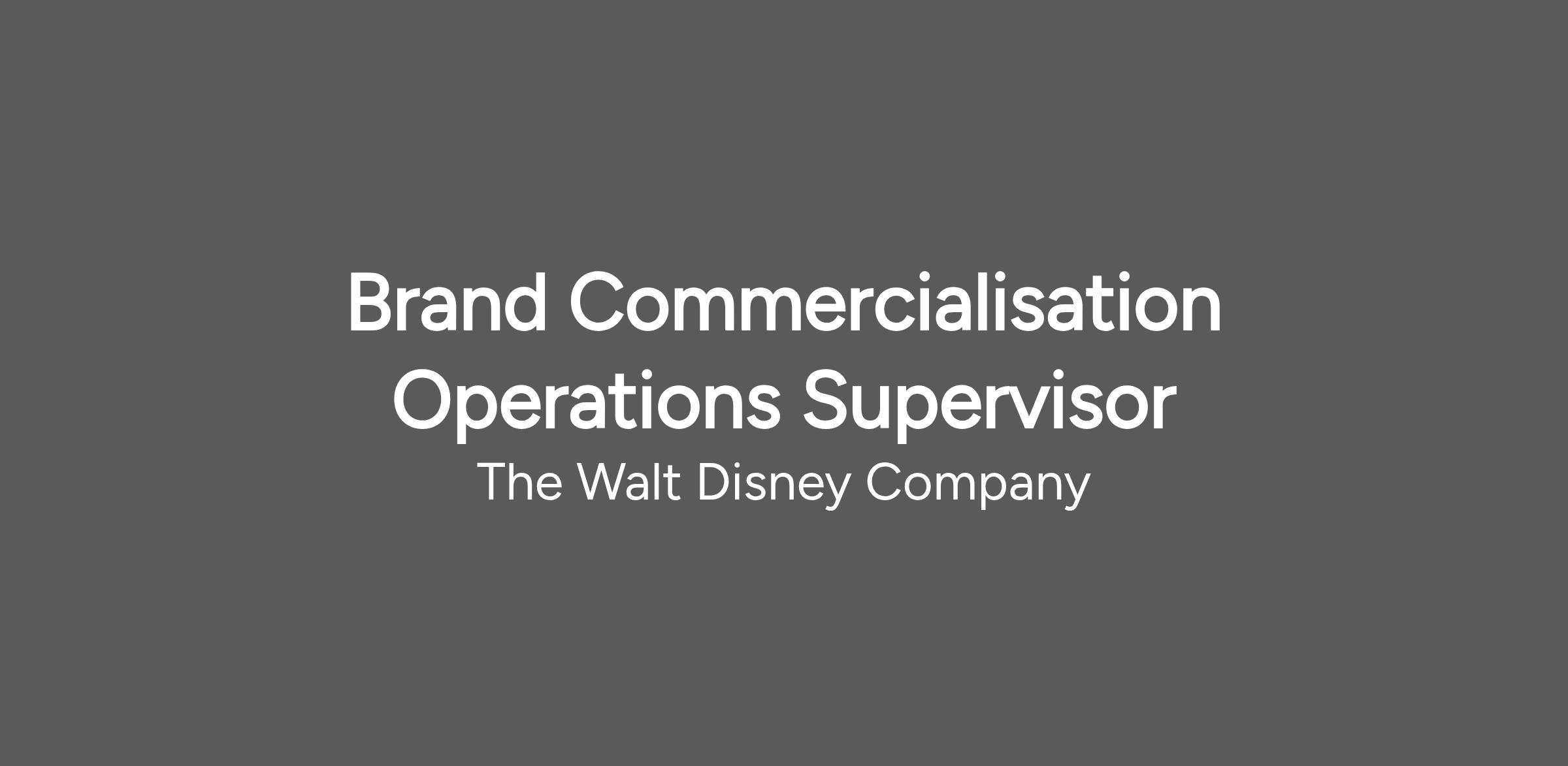 Brand Commercialisation Operations Supervisor

The Walt Disney Company